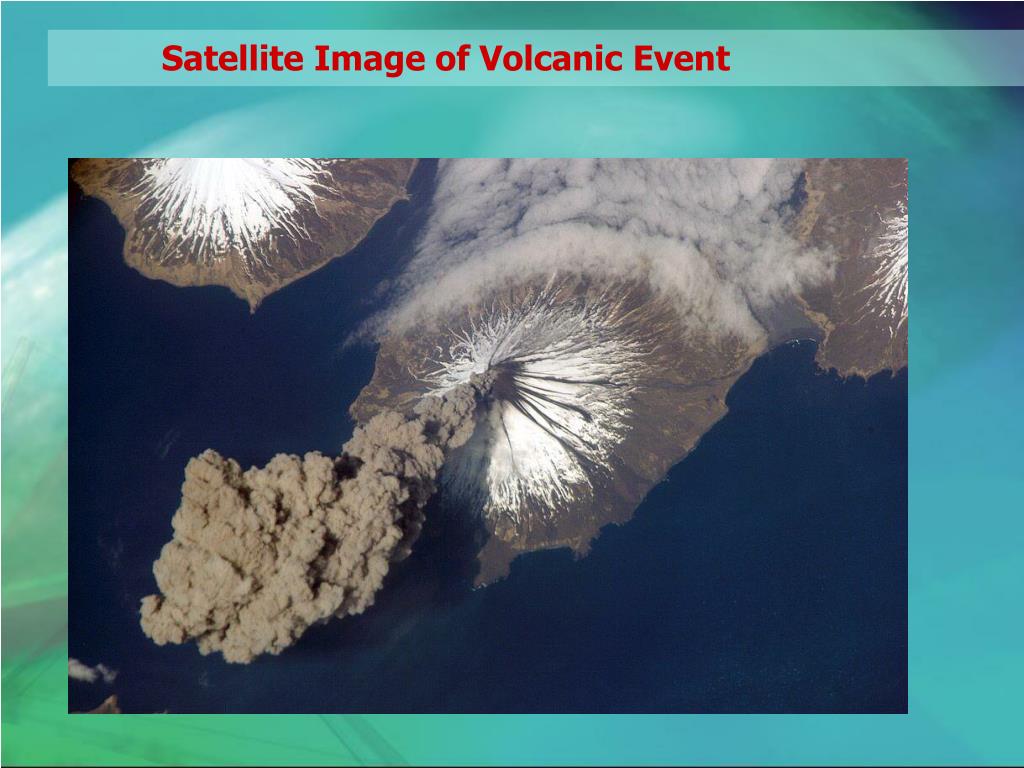 Satellite Image of Volcanic Event